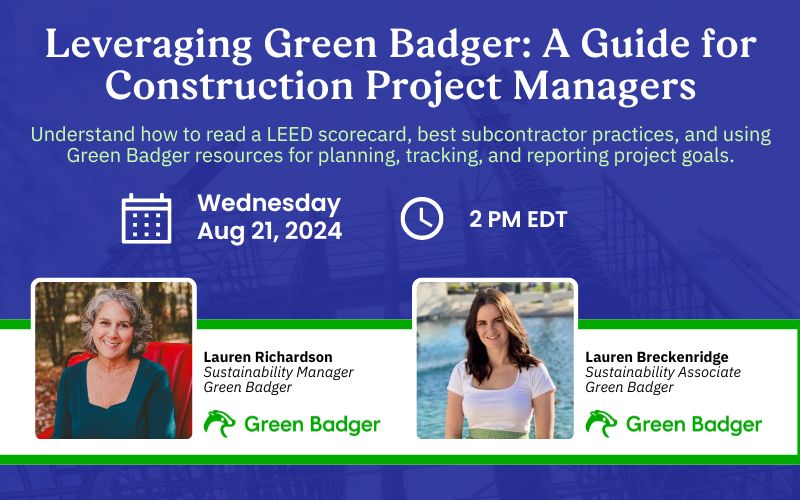 Leveraging Green Badger: A Guide for Construction Project Managers

Understand how to read a LEED scorecard, best subcontractor practices, and using Green Badger resources for planning, tracking, and reporting project goals.

Wednesday
Aug 21, 2024

2 PM EDT

Lauren Richardson
Sustainability Manager
Green Badger

Green Badger

Lauren Breckenridge
Sustainability Associate
Green Badger

Green Badger